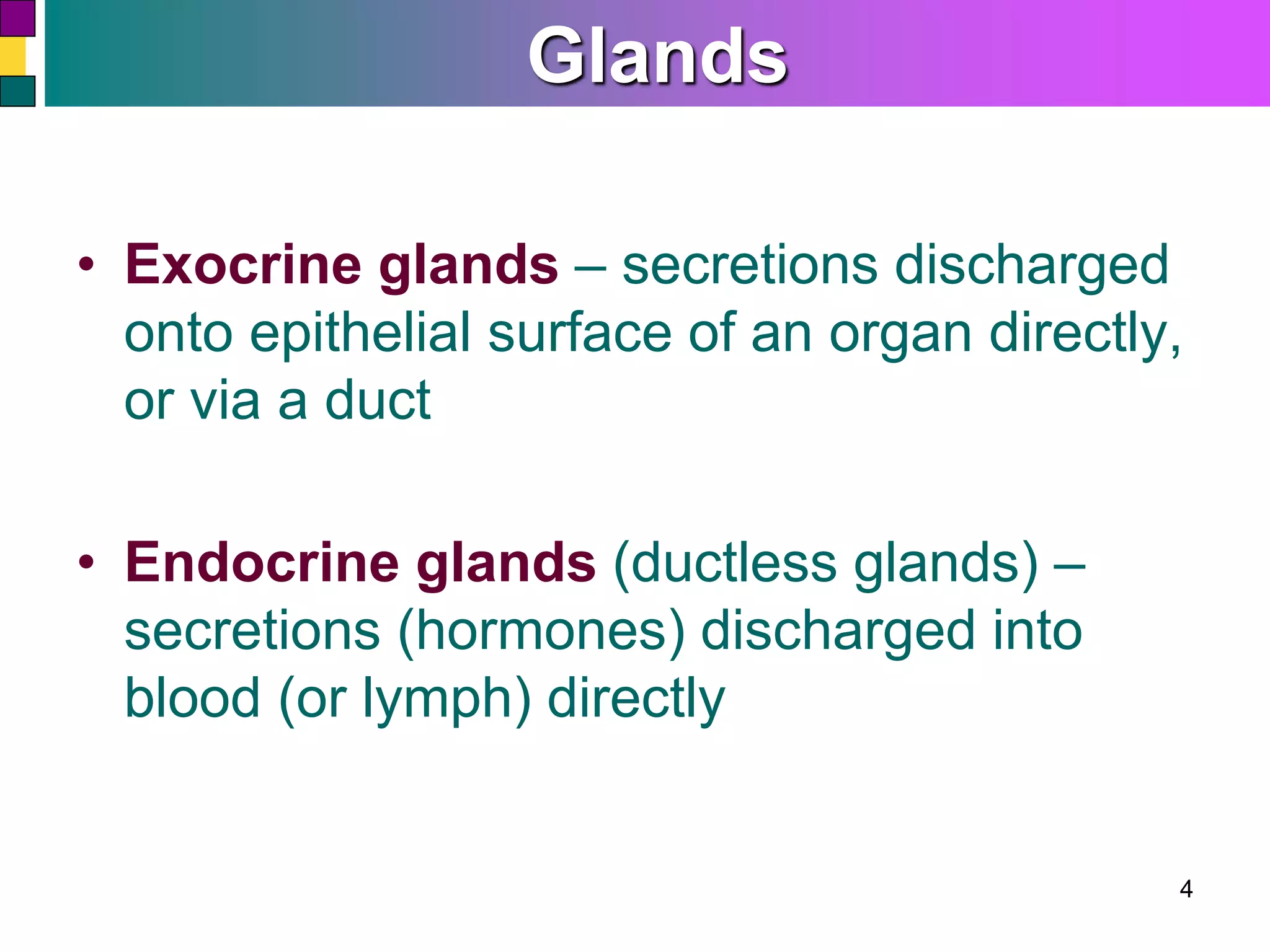 Glands

• Exocrine glands – secretions discharged onto epithelial surface of an organ directly, or via a duct

• Endocrine glands (ductless glands) – secretions (hormones) discharged into blood (or lymph) directly

4